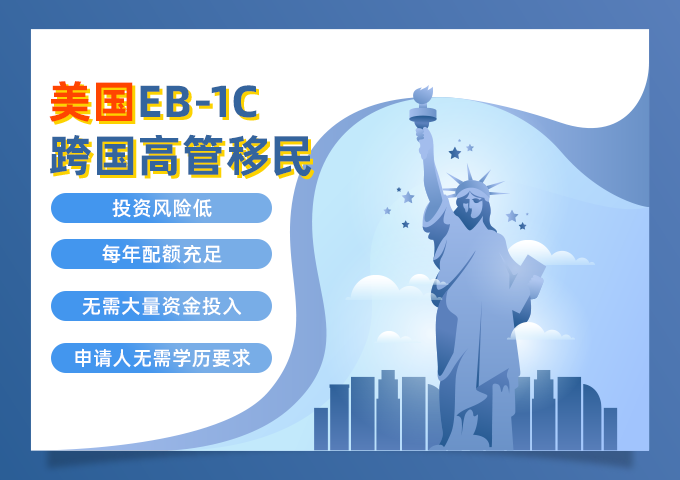 美国EB-1C
跨国高管移民

投资风险低

每年配额充足

无需大量资金投入

申请人无需学历要求